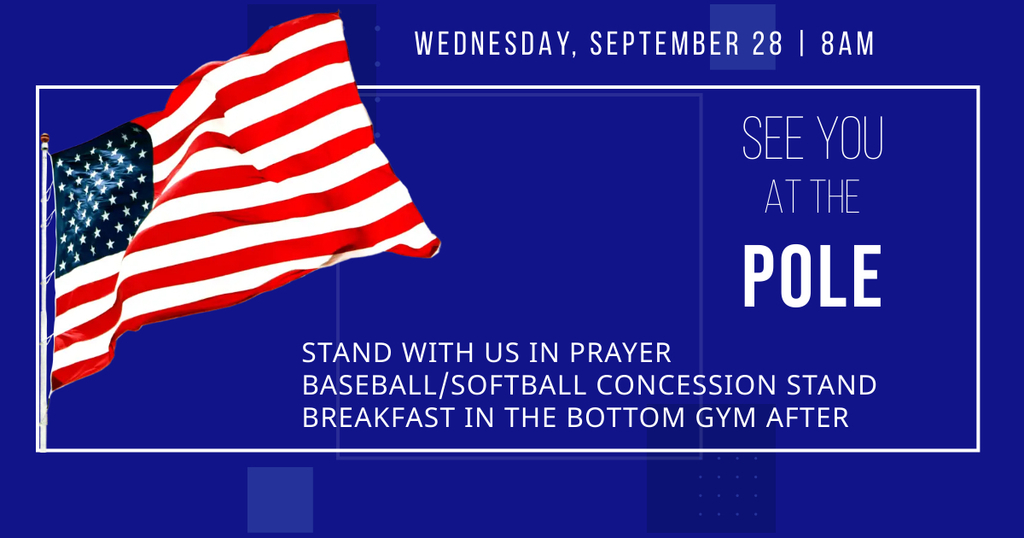 WEDNESDAY, SEPTEMBER 28 | 8AM

SEE YOU AT THE POLE

STAND WITH US IN PRAYER
BASEBALL/SOFTBALL CONCESSION STAND
BREAKFAST IN THE BOTTOM GYM AFTER